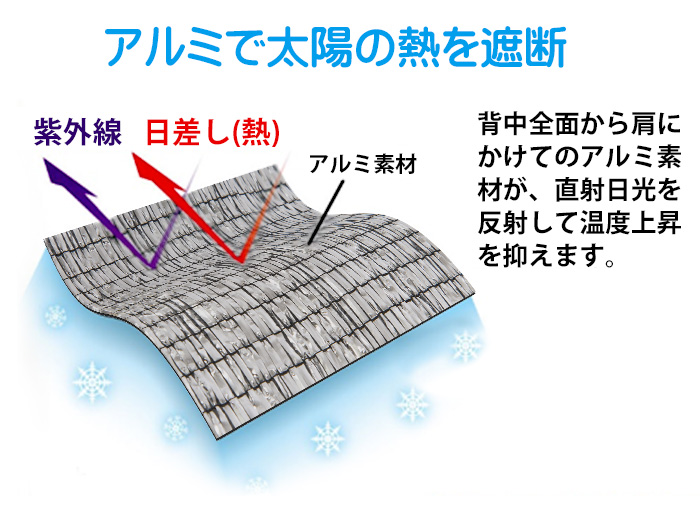 アルミで太陽の熱を遮断

紫外線

日差し(熱)

アルミ素材

背中全面から肩にかけてのアルミ素材が、直射日光を反射して温度上昇を抑えます。